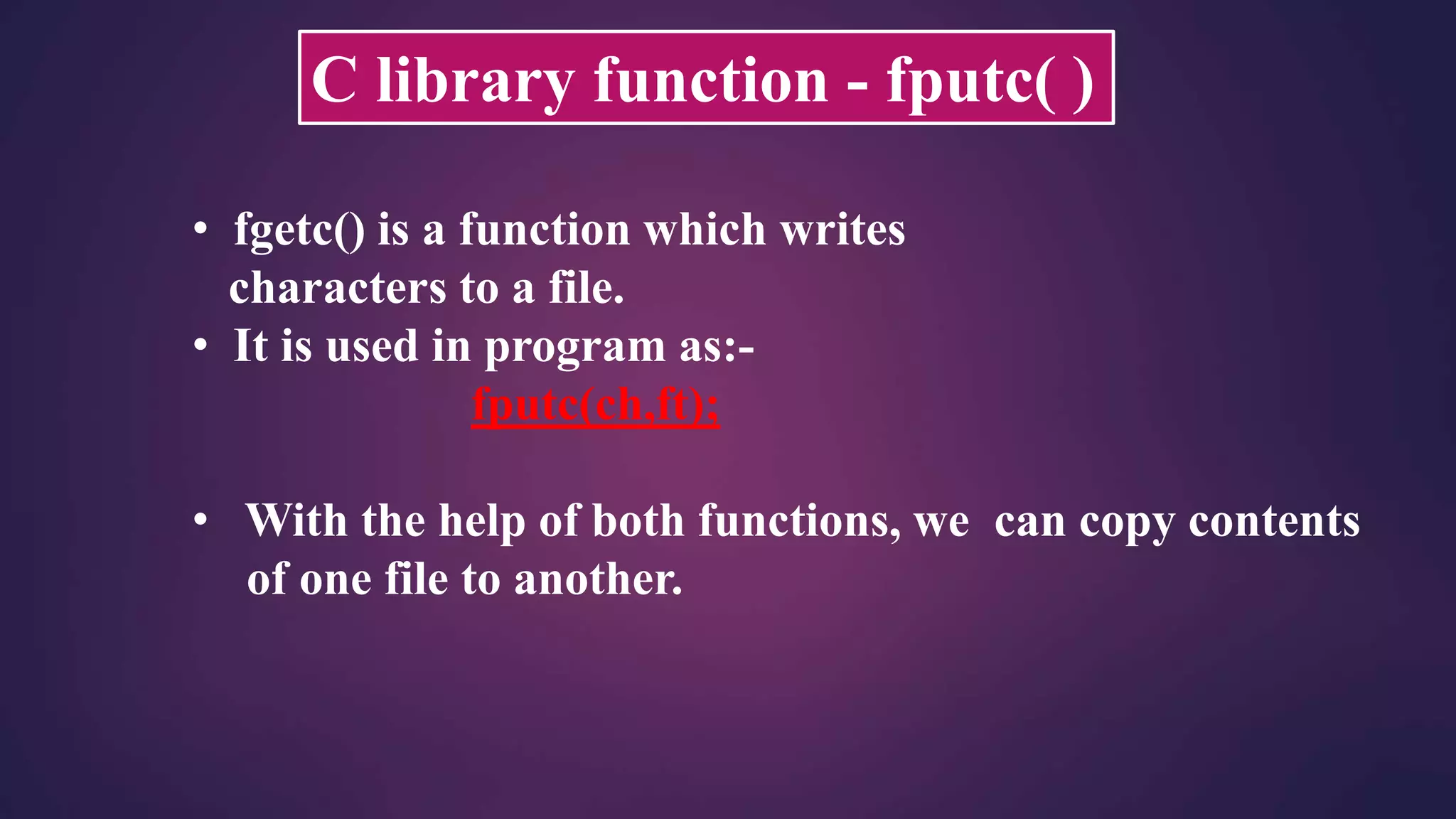 C library function - fputc( )

• fgetc() is a function which writes characters to a file.
• It is used in program as:-

fputc(ch,ft);

• With the help of both functions, we can copy contents of one file to another.